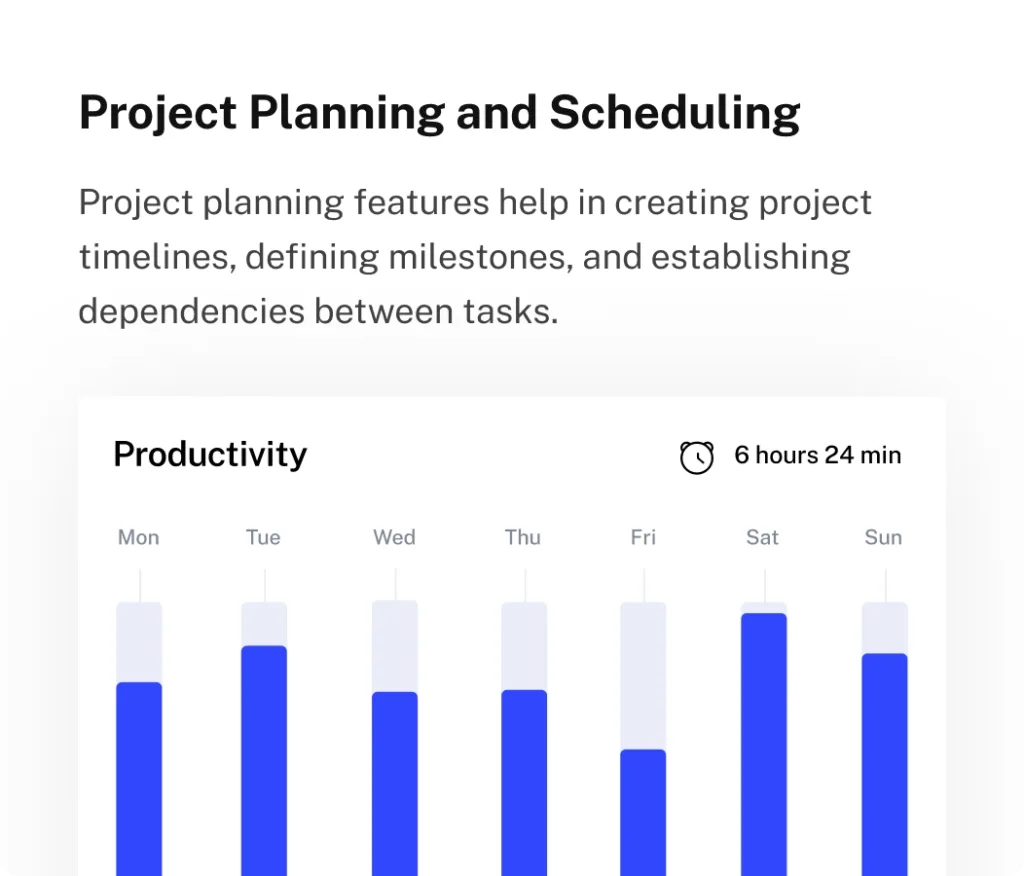 Project Planning and Scheduling

Project planning features help in creating project timelines, defining milestones, and establishing dependencies between tasks.

Productivity

6 hours 24 min

Mon Tue Wed Thu Fri Sat Sun